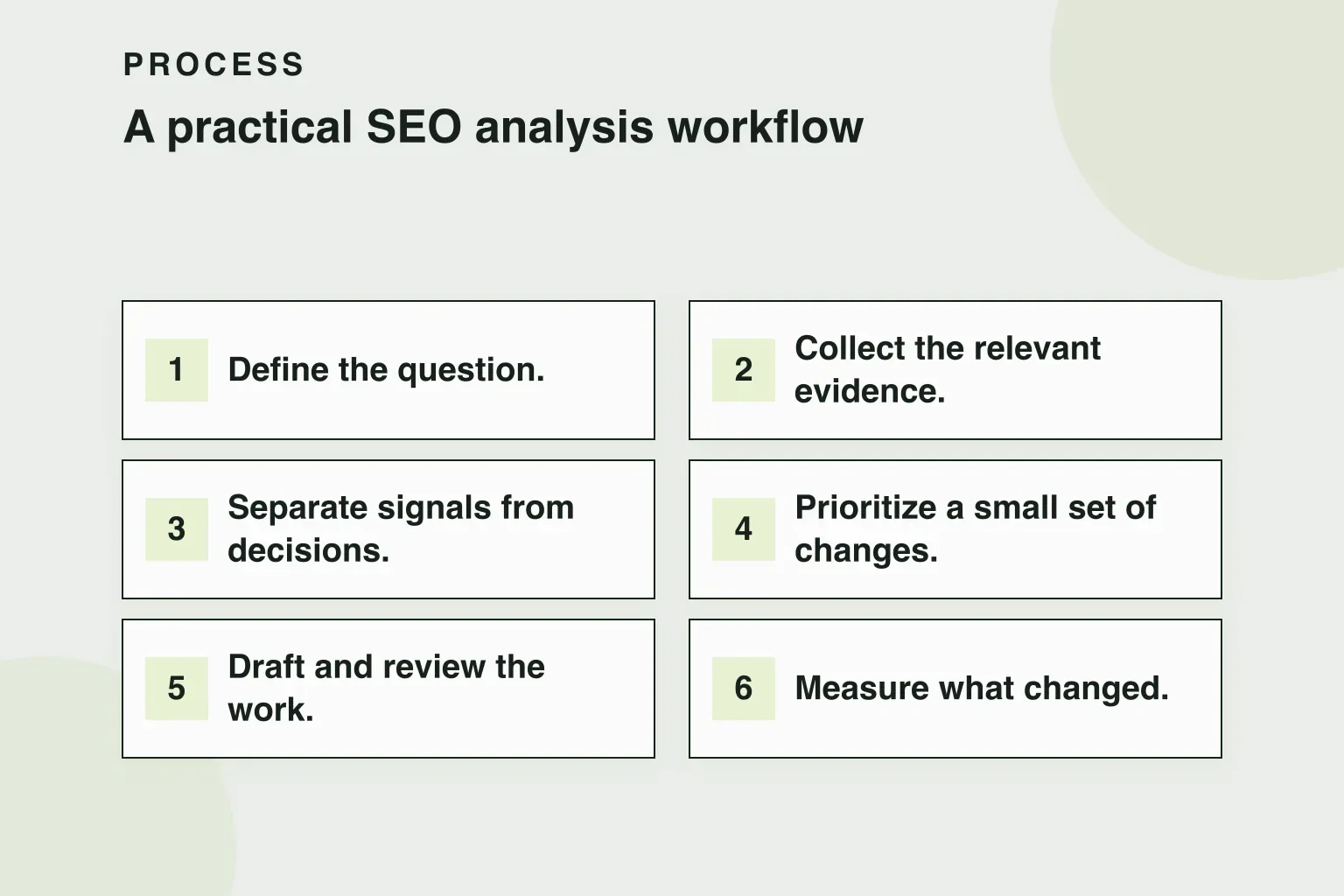 PROCESS

A practical SEO analysis workflow

1 Define the question.

2 Collect the relevant evidence.

3 Separate signals from decisions.

4 Prioritize a small set of changes.

5 Draft and review the work.

6 Measure what changed.